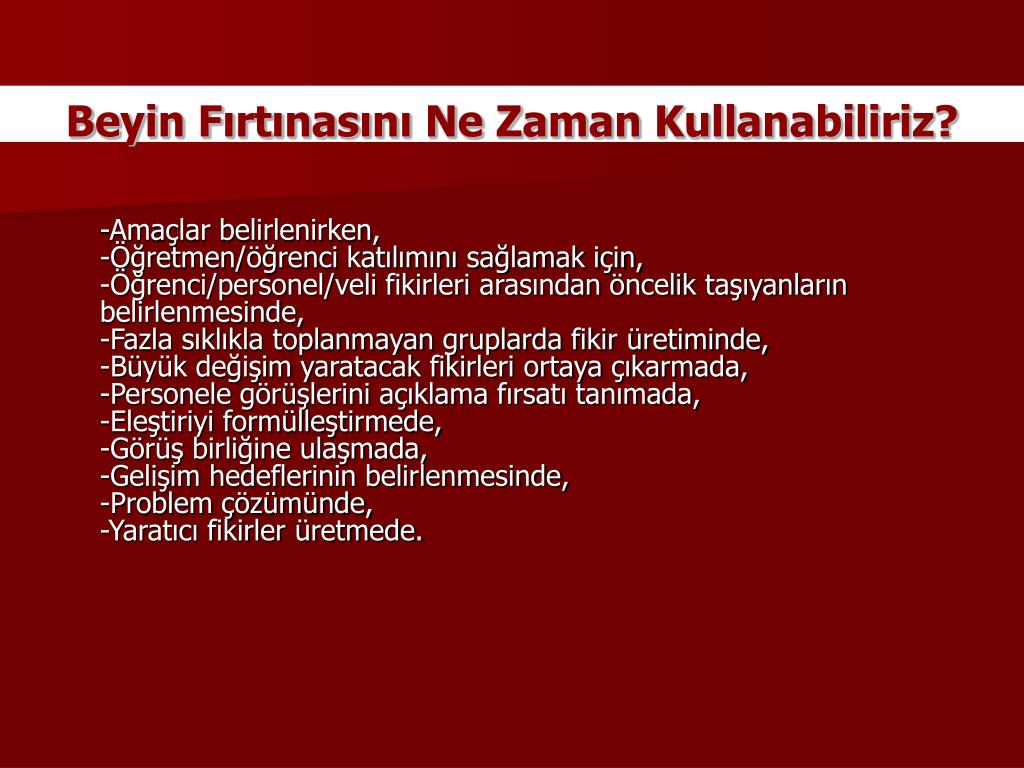 Beyin Fırtınasını Ne Zaman Kullanabiliriz?

-Amaçlar belirlenirken,
-Öğretmen/öğrenci katılımını sağlamak için,
-Öğrenci/personel/veli fikirleri arasından öncelik taşıyanların belirlenmesinde,
-Fazla sıklıkla toplanmayan gruplarda fikir üretiminde,
-Büyük değişim yaratacak fikirleri ortaya çıkarmada,
-Personele görüşlerini açıklama fırsatı tanımada,
-Eleştiriyi formülleştirmede,
-Görüş birliğine ulaşmada,
-Gelişim hedeflerinin belirlenmesinde,
-Problem çözümünde,
-Yaratıcı fikirler üretmede.